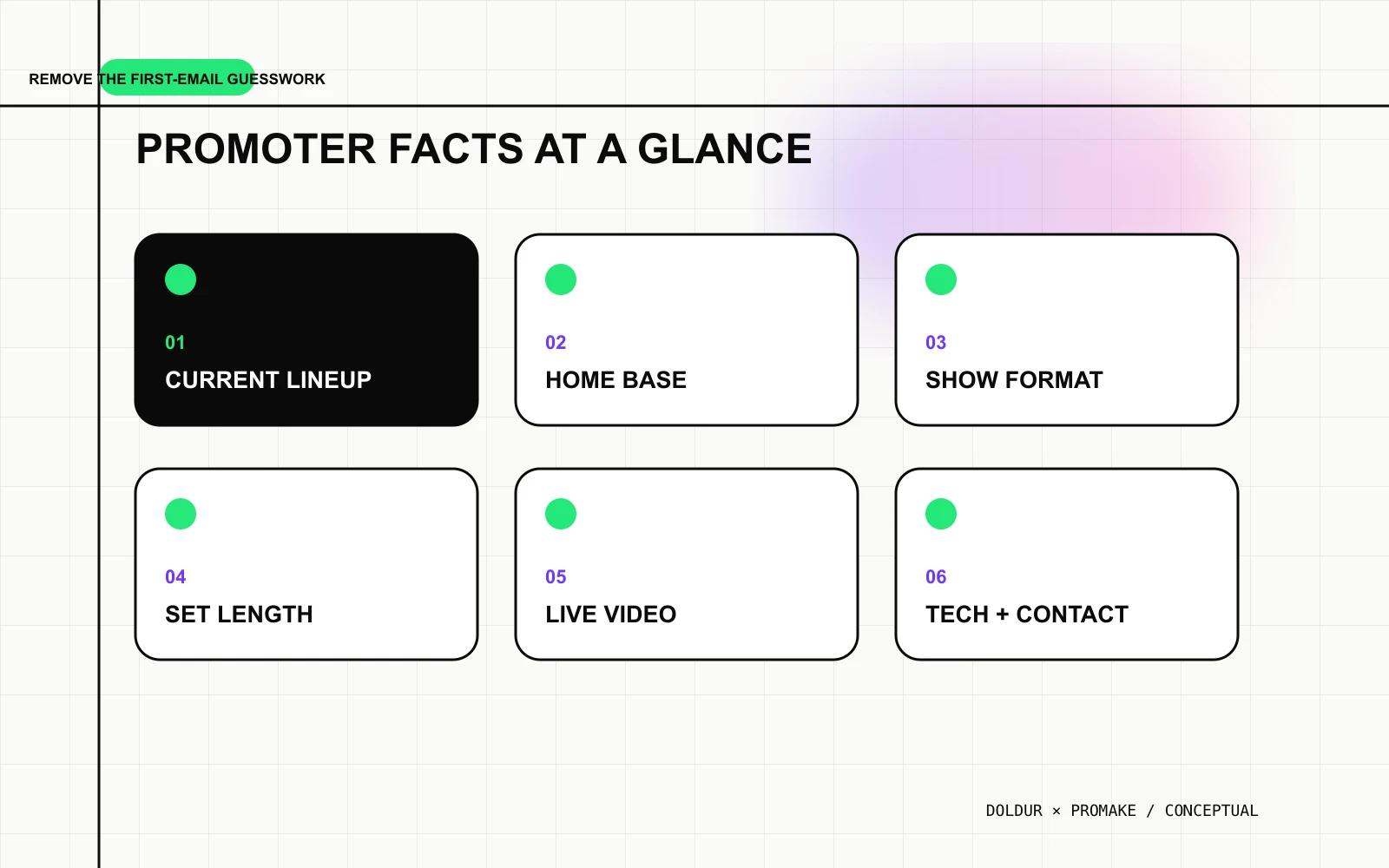 REMOVE THE FIRST-EMAIL GUESSWORK

PROMOTER FACTS AT A GLANCE

01
CURRENT LINEUP

02
HOME BASE

03
SHOW FORMAT

04
SET LENGTH

05
LIVE VIDEO

06
TECH + CONTACT

DOLDUR × PROMAKE / CONCEPTUAL